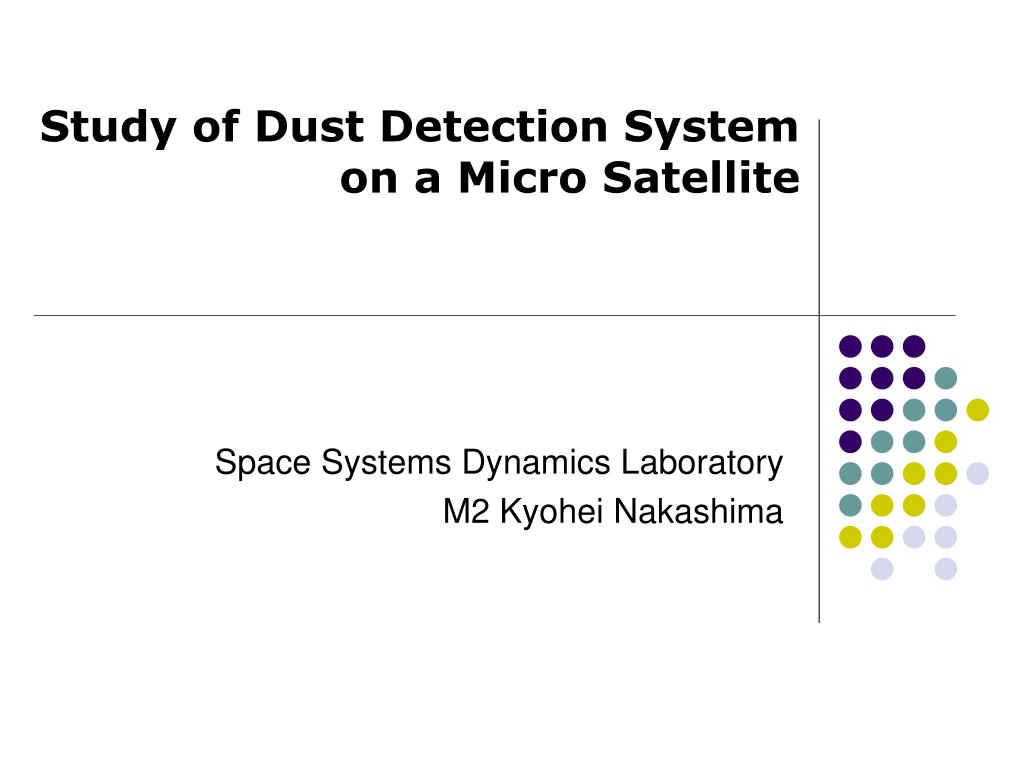 Study of Dust Detection System on a Micro Satellite

Space Systems Dynamics Laboratory
M2 Kyohei Nakashima